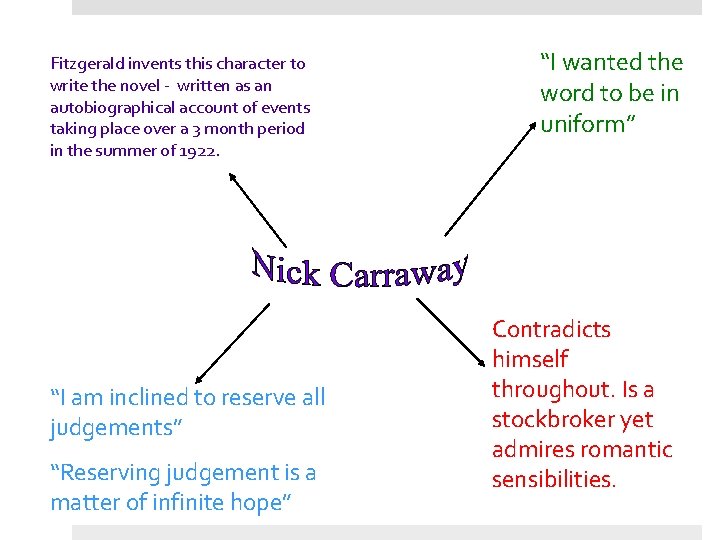 Fitzgerald invents this character to write the novel - written as an autobiographical account of events taking place over a 3 month period in the summer of 1922.

“I wanted the word to be in uniform”

Nick Carraway

“I am inclined to reserve all judgements”

“Reserving judgement is a matter of infinite hope”

Contradicts himself throughout. Is a stockbroker yet admires romantic sensibilities.